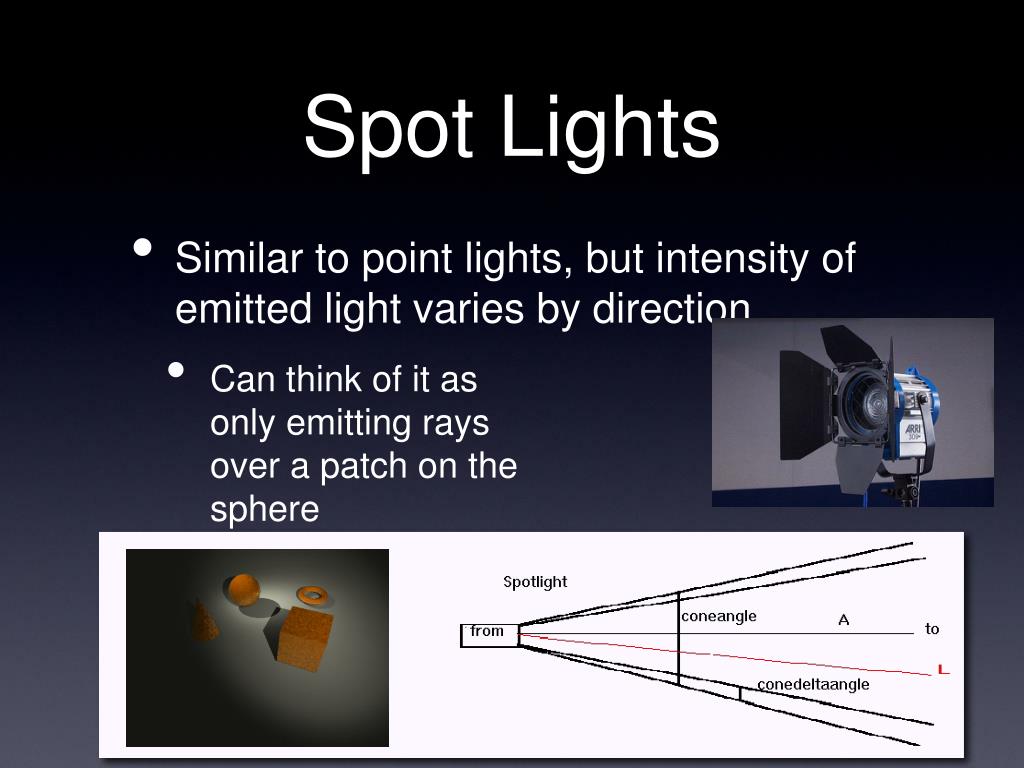 Spot Lights

• Similar to point lights, but intensity of emitted light varies by direction

• Can think of it as only emitting rays over a patch on the sphere

ARRI 300

Spotlight

from

coneangle

A

to

L

conedeltaangle